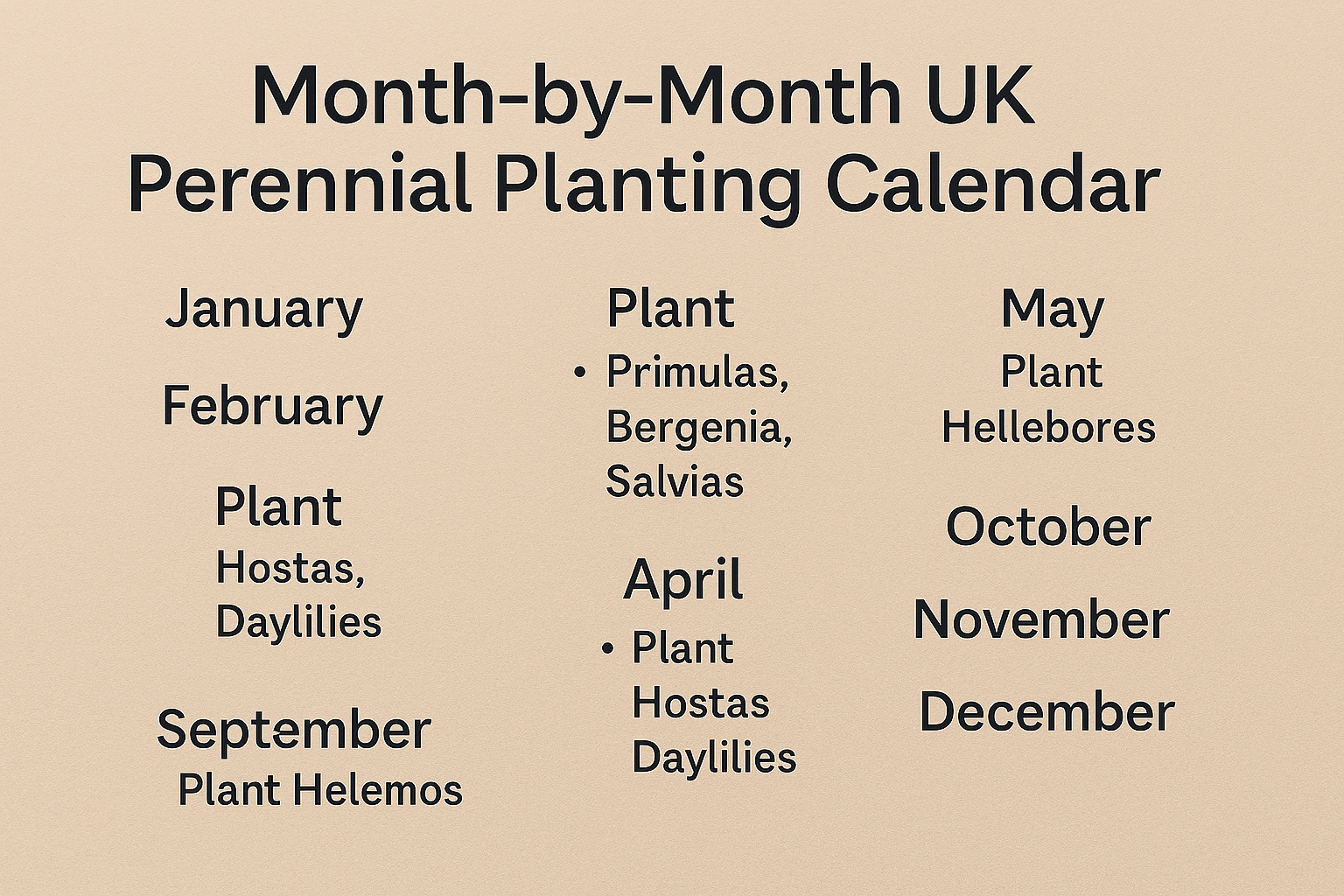 Month-by-Month UK Perennial Planting Calendar

January

February

Plant
Hostas,
Daylilies

September
Plant Helemos

Plant
• Primulas,
Bergenia,
Salvias

April
• Plant
Hostas
Daylilies

May
Plant
Hellebores

October

November

December